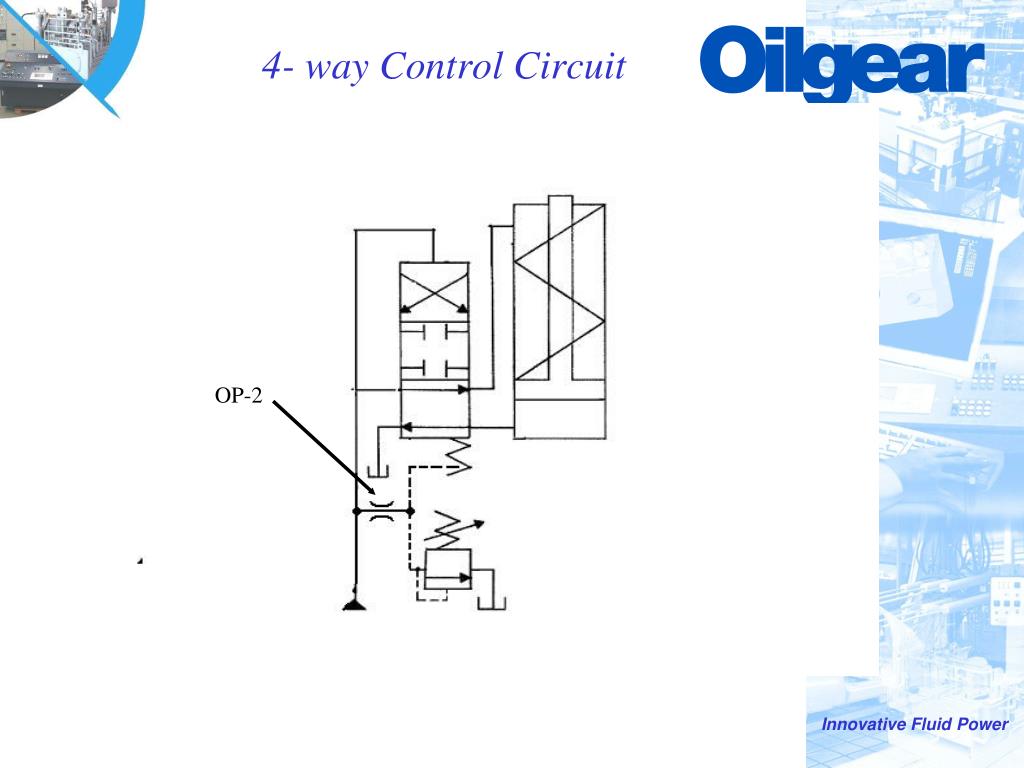 4- way Control Circuit

Oilgear

OP-2

Innovative Fluid Power